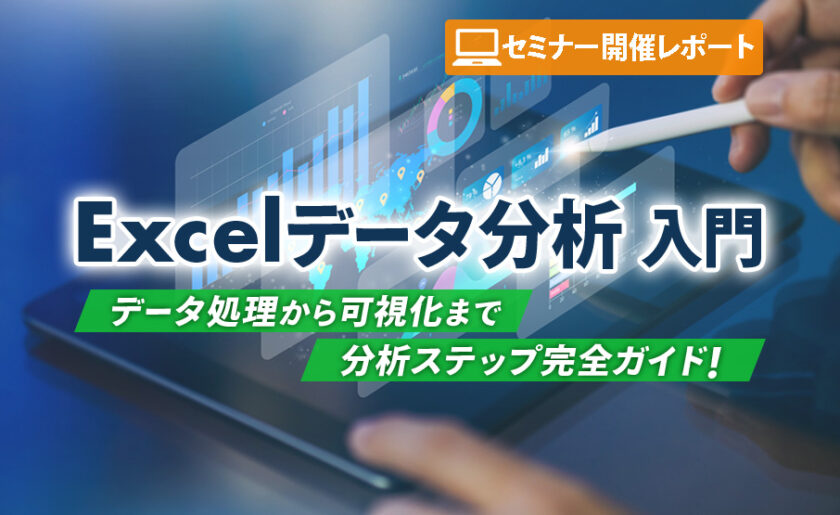 セミナー開催レポート

Excelデータ分析 入門

データ処理から可視化まで
分析ステップ完全ガイド!